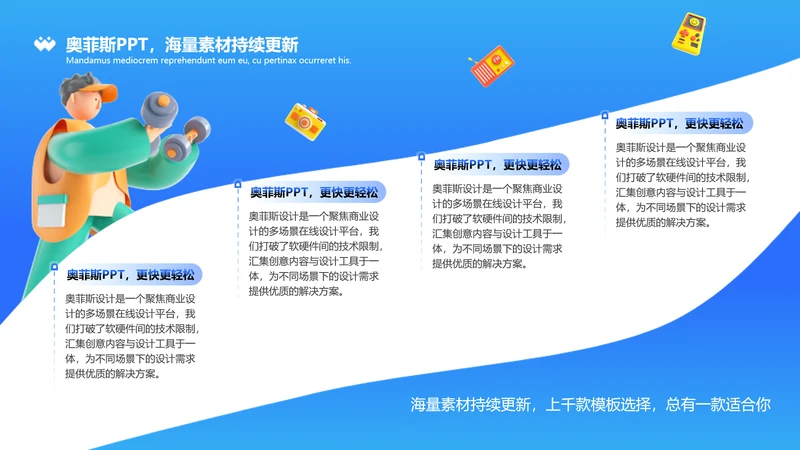 奥菲斯PPT，海量素材持续更新
Mandamus mediocrem reprehendunt eum eu, cu pertinax ocurreret his.

奥菲斯PPT，更快更轻松
奥菲斯设计是一个聚焦商业设计的多场景在线设计平台，我们打破了软硬件间的技术限制，汇集创意内容与设计工具于一体，为不同场景下的设计需求提供优质的解决方案。

奥菲斯PPT，更快更轻松
奥菲斯设计是一个聚焦商业设计的多场景在线设计平台，我们打破了软硬件间的技术限制，汇集创意内容与设计工具于一体，为不同场景下的设计需求提供优质的解决方案。

奥菲斯PPT，更快更轻松
奥菲斯设计是一个聚焦商业设计的多场景在线设计平台，我们打破了软硬件间的技术限制，汇集创意内容与设计工具于一体，为不同场景下的设计需求提供优质的解决方案。

奥菲斯PPT，更快更轻松
奥菲斯设计是一个聚焦商业设计的多场景在线设计平台，我们打破了软硬件间的技术限制，汇集创意内容与设计工具于一体，为不同场景下的设计需求提供优质的解决方案。

海量素材持续更新，上千款模板选择，总有一款适合你